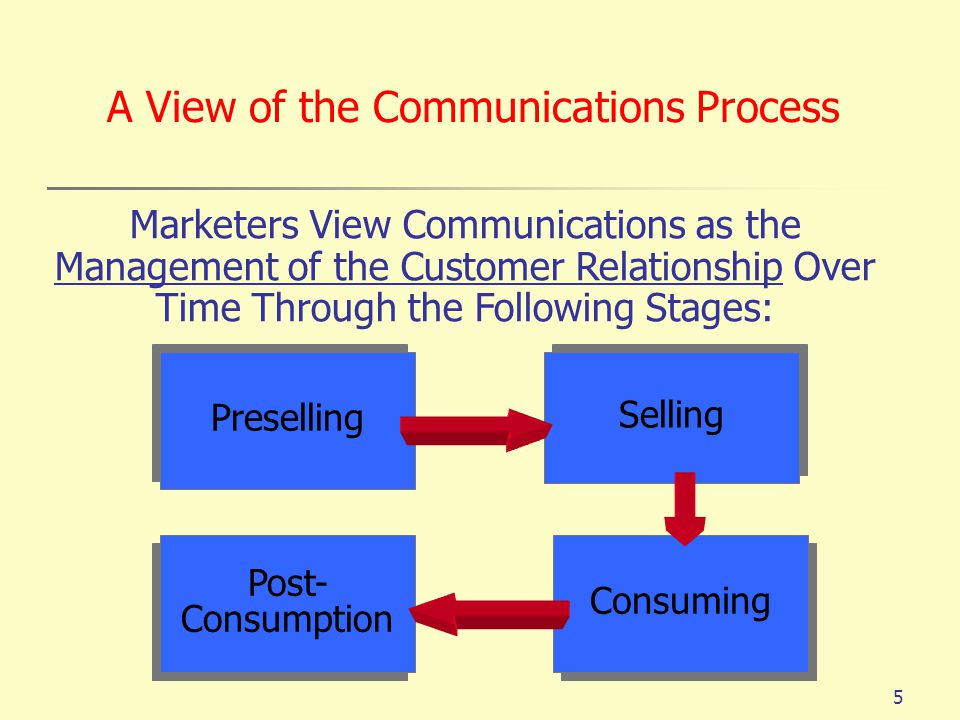 A View of the Communications Process

Marketers View Communications as the Management of the Customer Relationship Over Time Through the Following Stages:

Preselling

Selling

Consuming

Post-Consumption

5